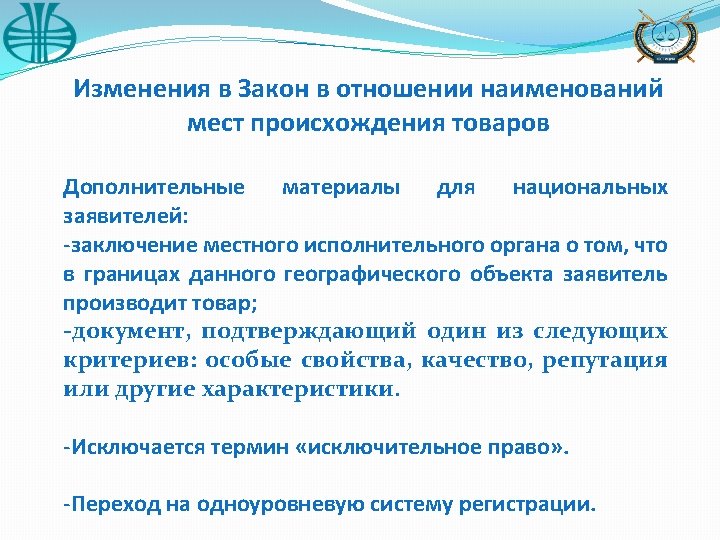 Изменения в Закон в отношении наименований мест происхождения товаров

Дополнительные материалы для национальных заявителей:
-заключение местного исполнительного органа о том, что в границах данного географического объекта заявитель производит товар;
-документ, подтверждающий один из следующих критериев: особые свойства, качество, репутация или другие характеристики.

-Исключается термин «исключительное право».

-Переход на одноуровневую систему регистрации.